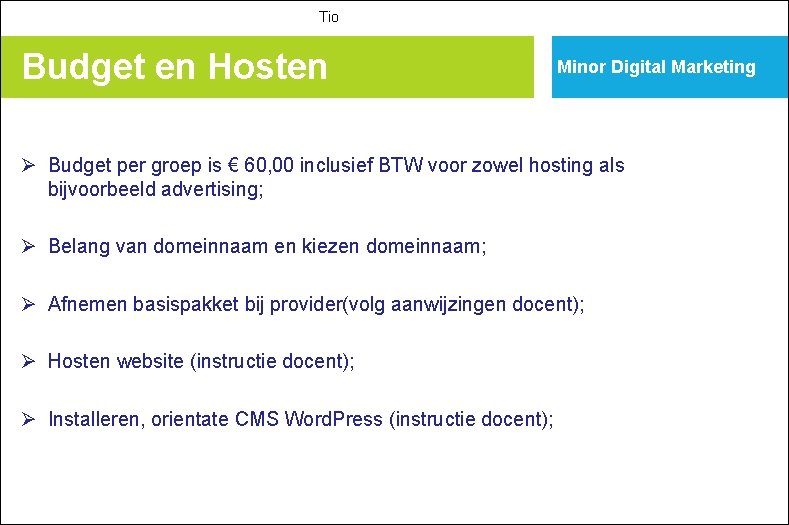 Tio

Budget en Hosten

Minor Digital Marketing

➢ Budget per groep is € 60,00 inclusief BTW voor zowel hosting als bijvoorbeeld advertising;

➢ Belang van domeinnaam en kiezen domeinnaam;

➢ Afnemen basispakket bij provider(volg aanwijzingen docent);

➢ Hosten website (instructie docent);

➢ Installeren, orientate CMS WordPress (instructie docent);